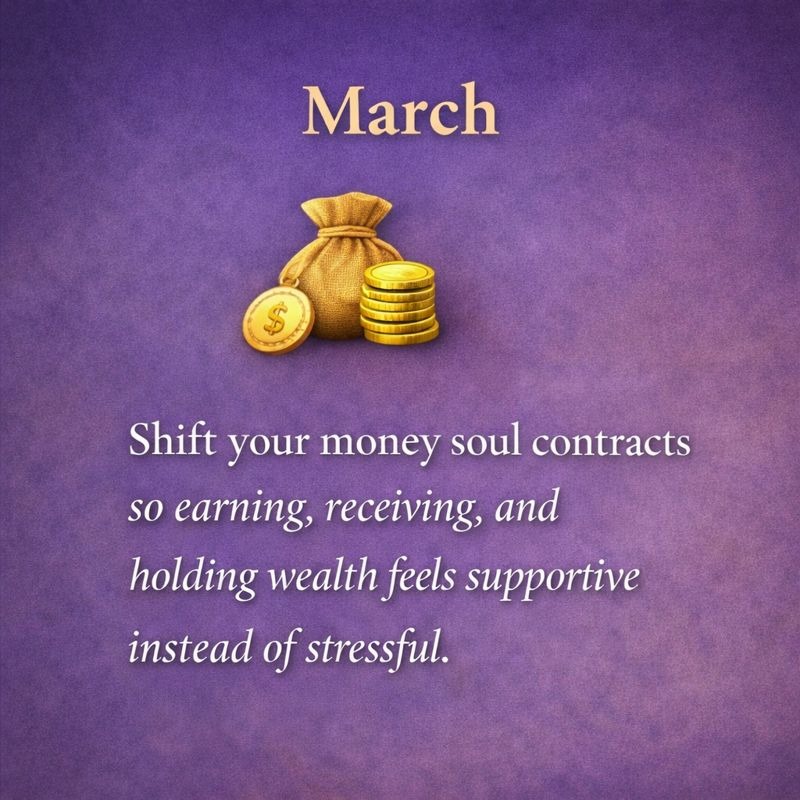 March

$

Shift your money soul contracts so earning, receiving, and holding wealth feels supportive instead of stressful.